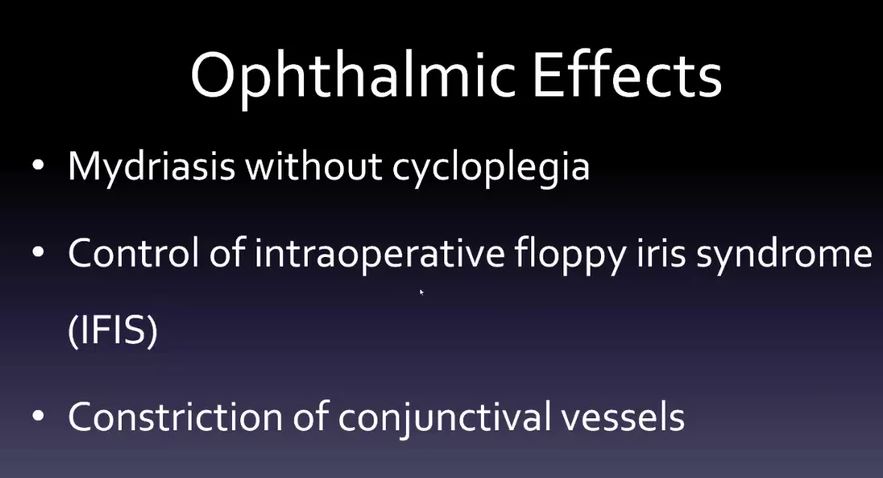 Ophthalmic Effects

• Mydriasis without cycloplegia

• Control of intraoperative floppy iris syndrome (IFIS)

• Constriction of conjunctival vessels